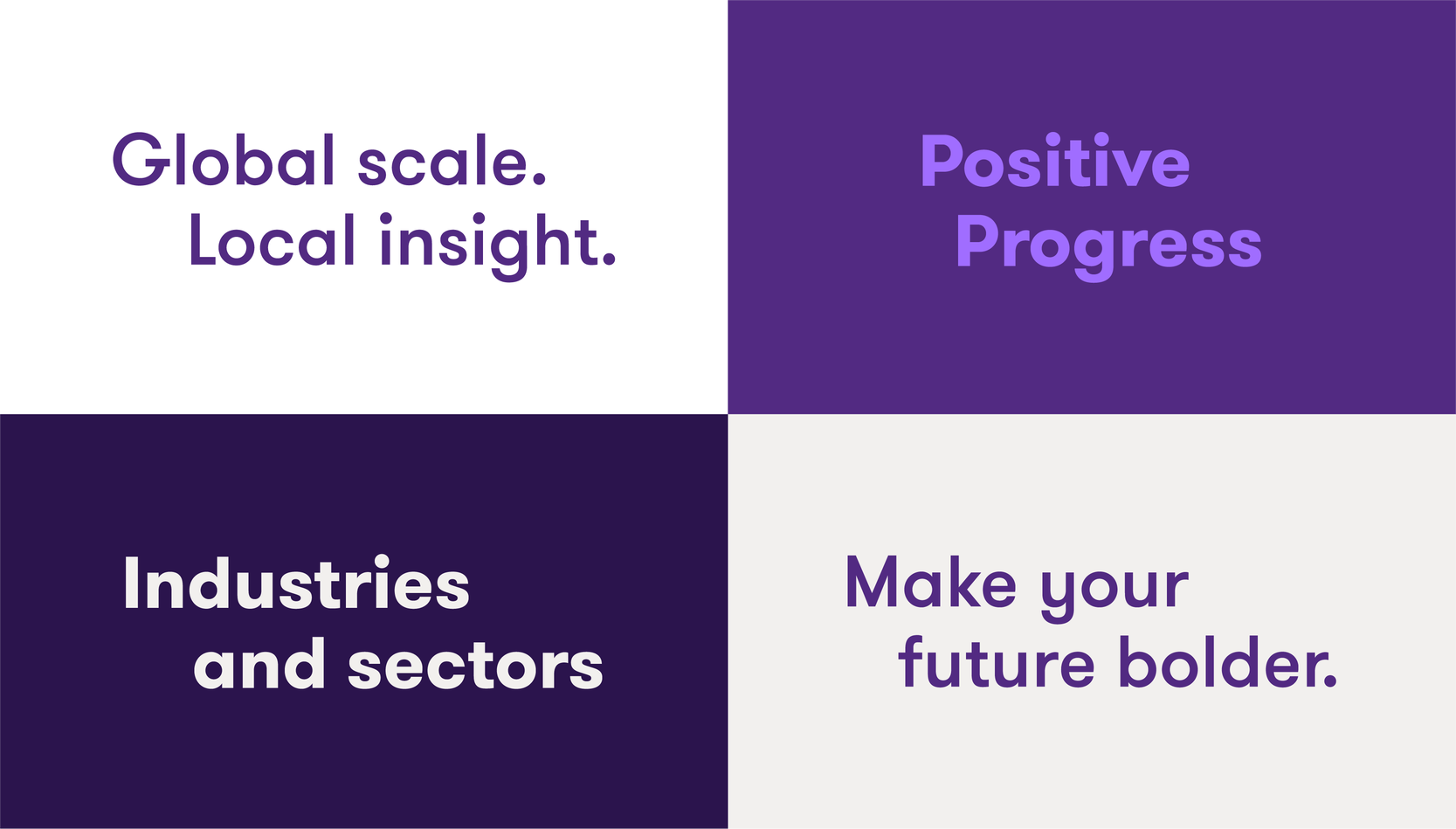 Global scale.
Local insight.

Positive
Progress

Industries
and sectors

Make your
future bolder.